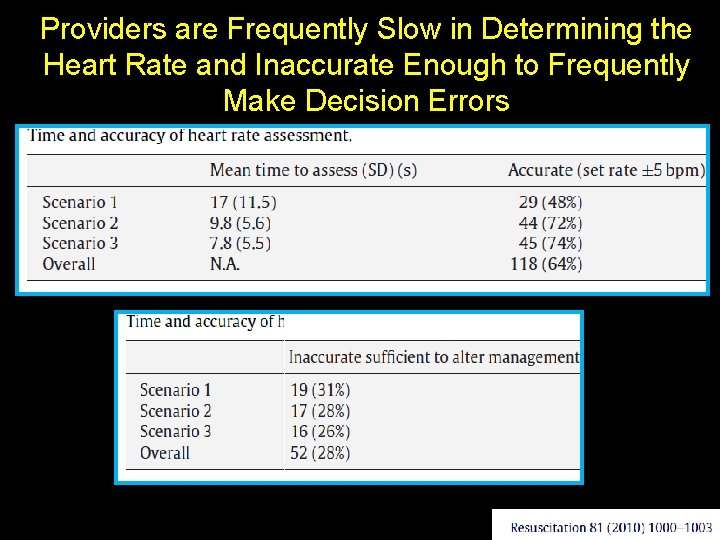 Providers are Frequently Slow in Determining the Heart Rate and Inaccurate Enough to Frequently Make Decision Errors

Time and accuracy of heart rate assessment.

| | Mean time to assess (SD) (s) | Accurate (set rate ±5 bpm) |
|---|---|---|
| Scenario 1 | 17 (11.5) | 29 (48%) |
| Scenario 2 | 9.8 (5.6) | 44 (72%) |
| Scenario 3 | 7.8 (5.5) | 45 (74%) |
| Overall | N.A. | 118 (64%) |

Time and accuracy of h

| | Inaccurate sufficient to alter management |
|---|---|
| Scenario 1 | 19 (31%) |
| Scenario 2 | 17 (28%) |
| Scenario 3 | 16 (26%) |
| Overall | 52 (28%) |

Resuscitation 81 (2010) 1000–1003